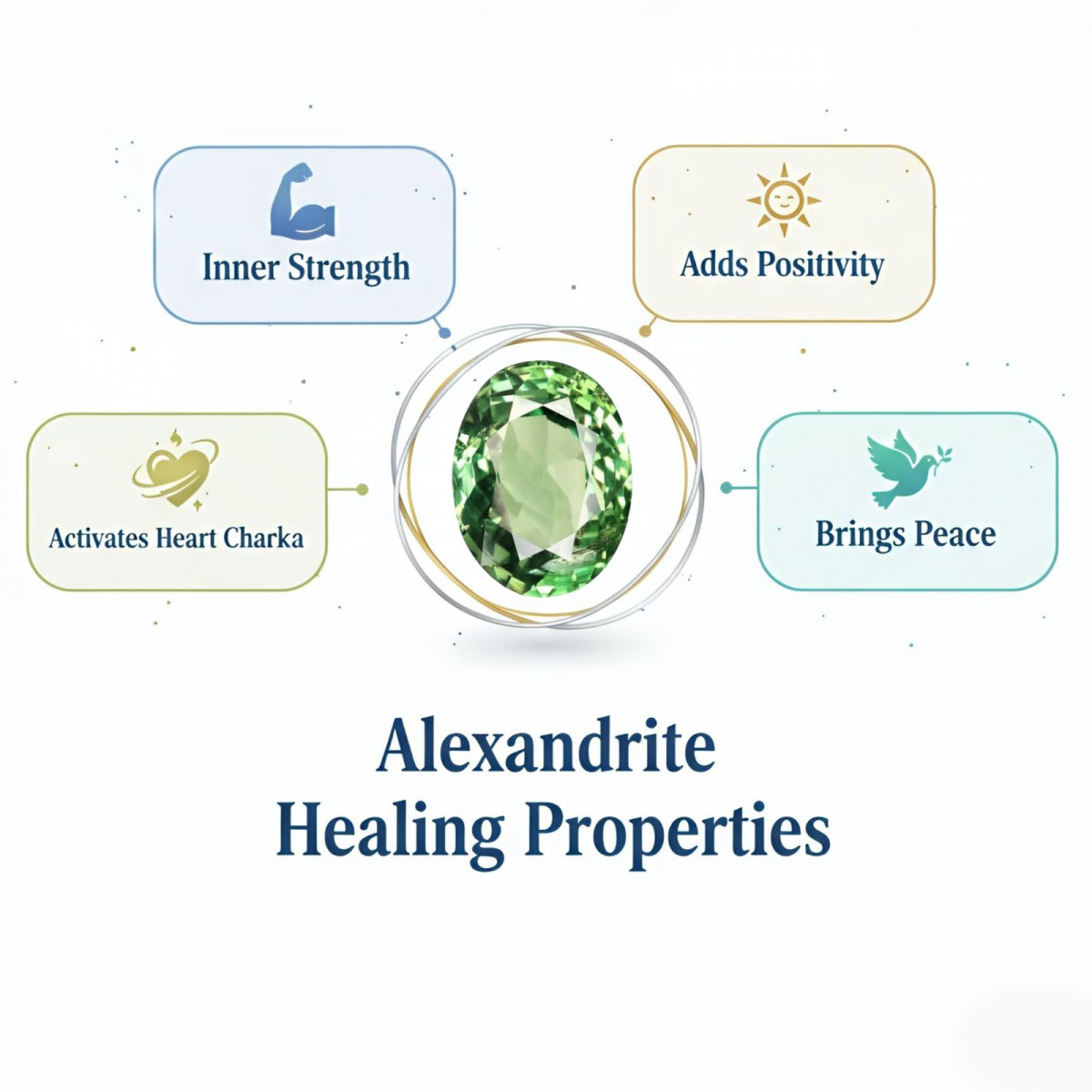 Inner Strength

Adds Positivity

Activates Heart Charka

Brings Peace

Alexandrite
Healing Properties